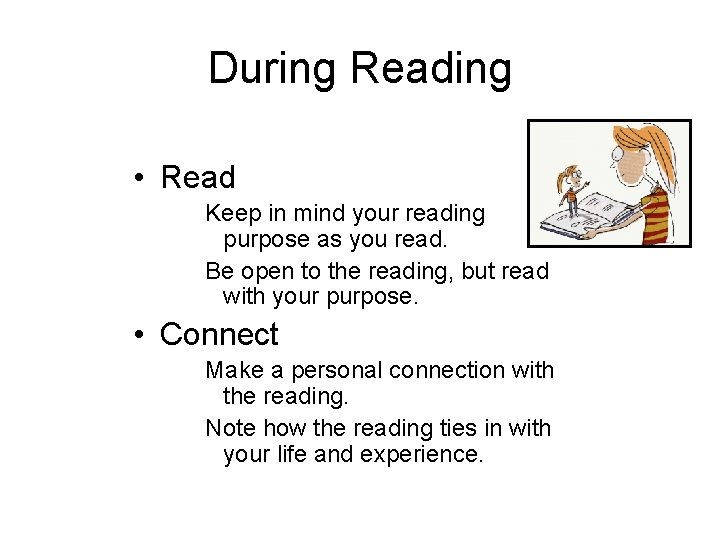 During Reading

• Read

Keep in mind your reading purpose as you read.

Be open to the reading, but read with your purpose.

• Connect

Make a personal connection with the reading.

Note how the reading ties in with your life and experience.